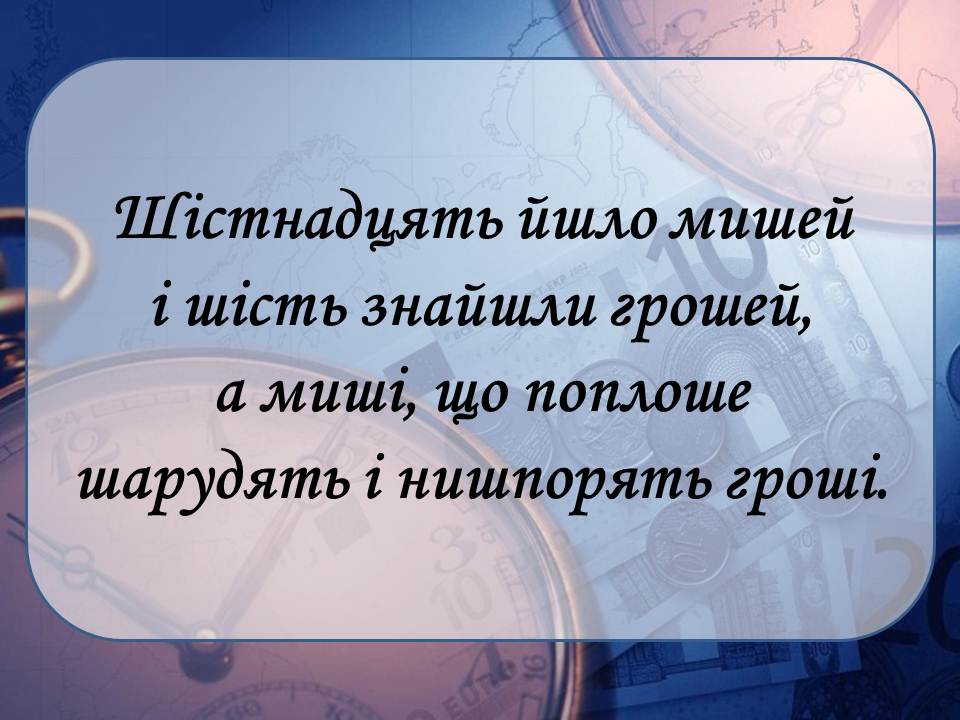 Шістнадцять йшло мишей
і шість знайшли грошей,
а миші, що поплоше
шарудять і нишпорять гроші.